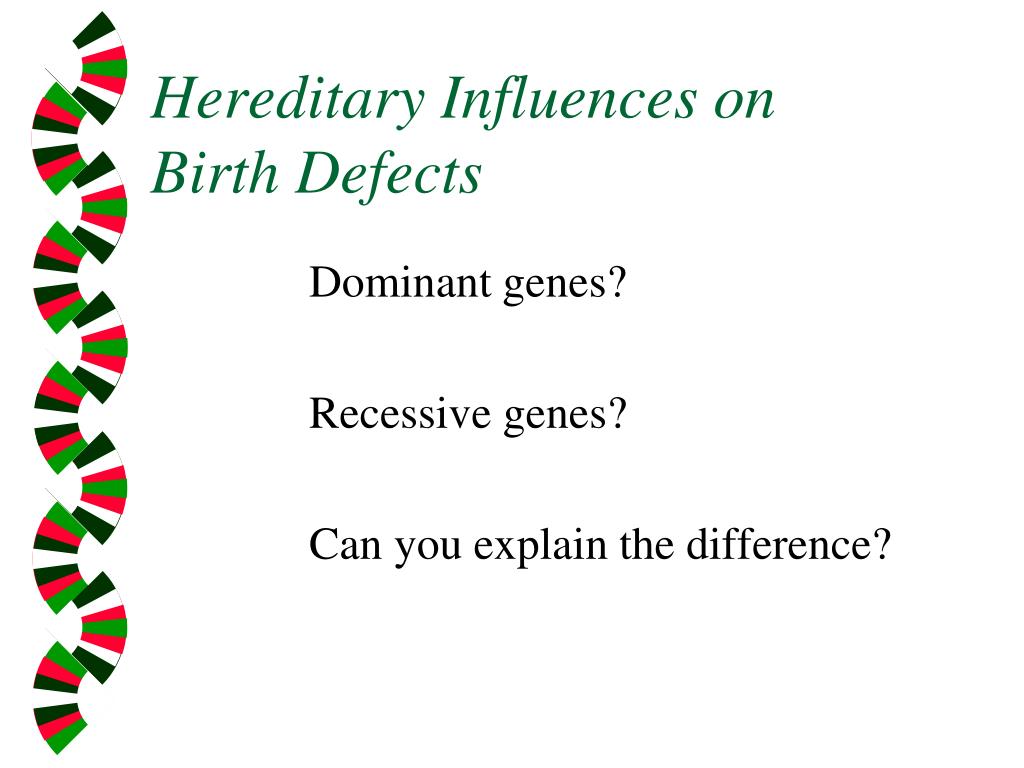 Hereditary Influences on Birth Defects

Dominant genes?

Recessive genes?

Can you explain the difference?